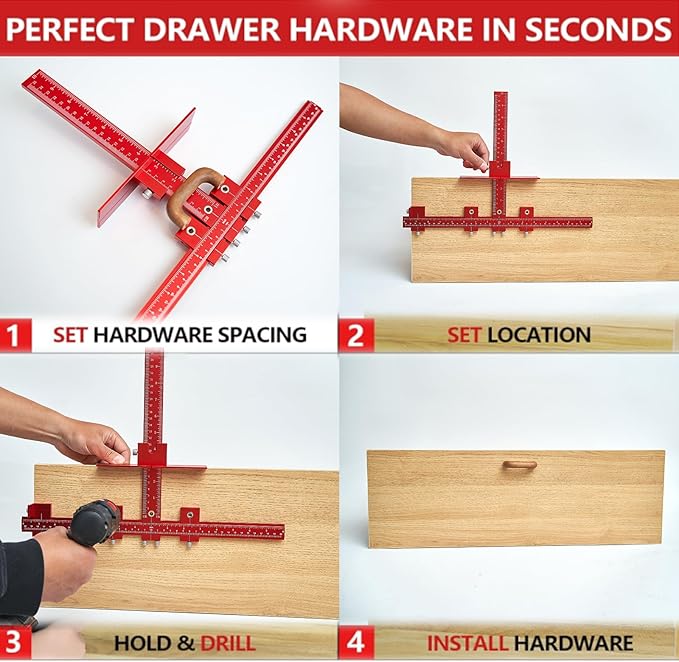 PERFECT DRAWER HARDWARE IN SECONDS

1 SET HARDWARE SPACING

2 SET LOCATION

3 HOLD & DRILL

4 INSTALL HARDWARE